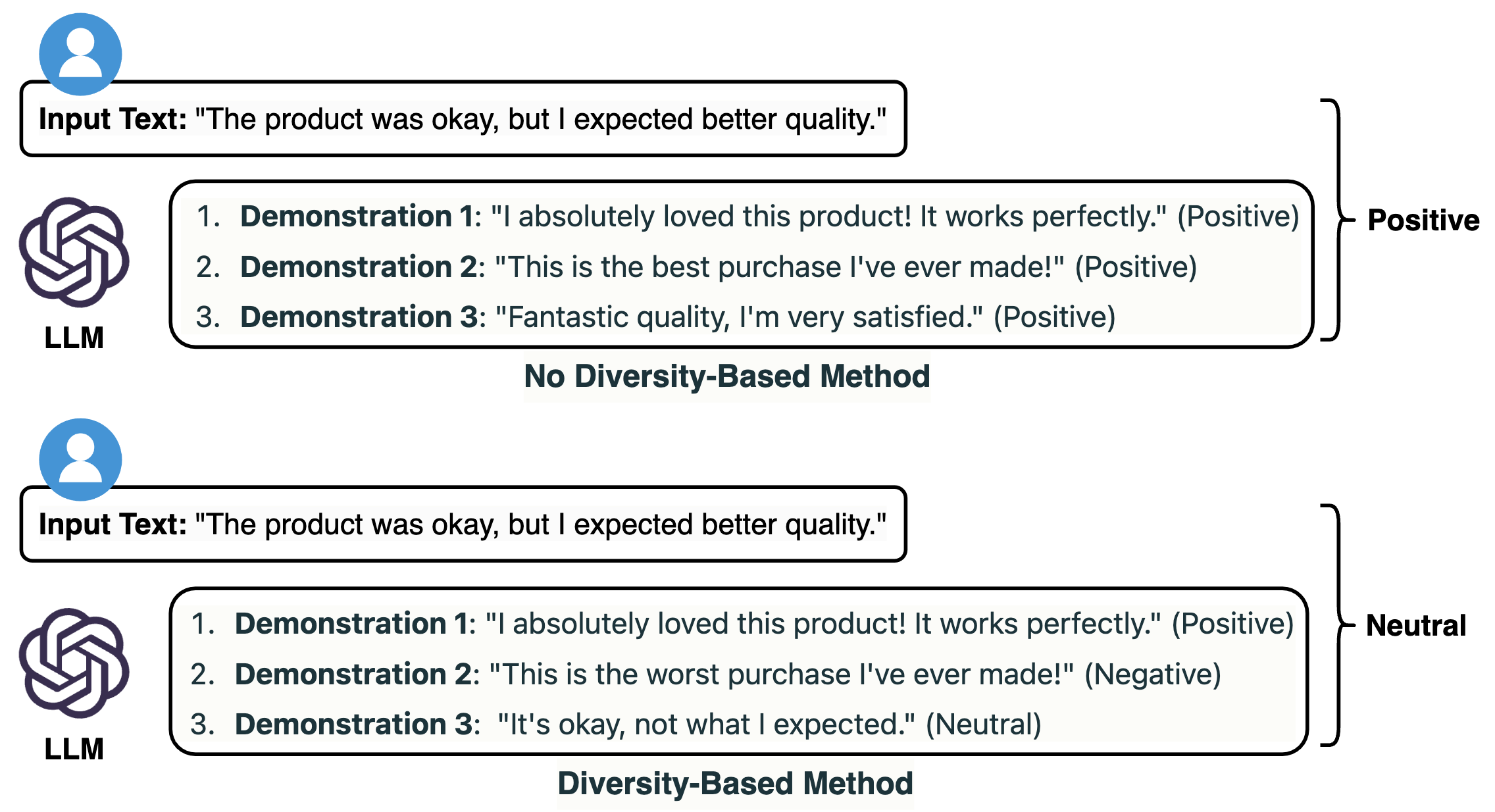 Input Text: "The product was okay, but I expected better quality."

LLM

1. Demonstration 1: "I absolutely loved this product! It works perfectly." (Positive)
2. Demonstration 2: "This is the best purchase I've ever made!" (Positive)
3. Demonstration 3: "Fantastic quality, I'm very satisfied." (Positive)

Positive

No Diversity-Based Method

Input Text: "The product was okay, but I expected better quality."

LLM

1. Demonstration 1: "I absolutely loved this product! It works perfectly." (Positive)
2. Demonstration 2: "This is the worst purchase I've ever made!" (Negative)
3. Demonstration 3: "It's okay, not what I expected." (Neutral)

Neutral

Diversity-Based Method